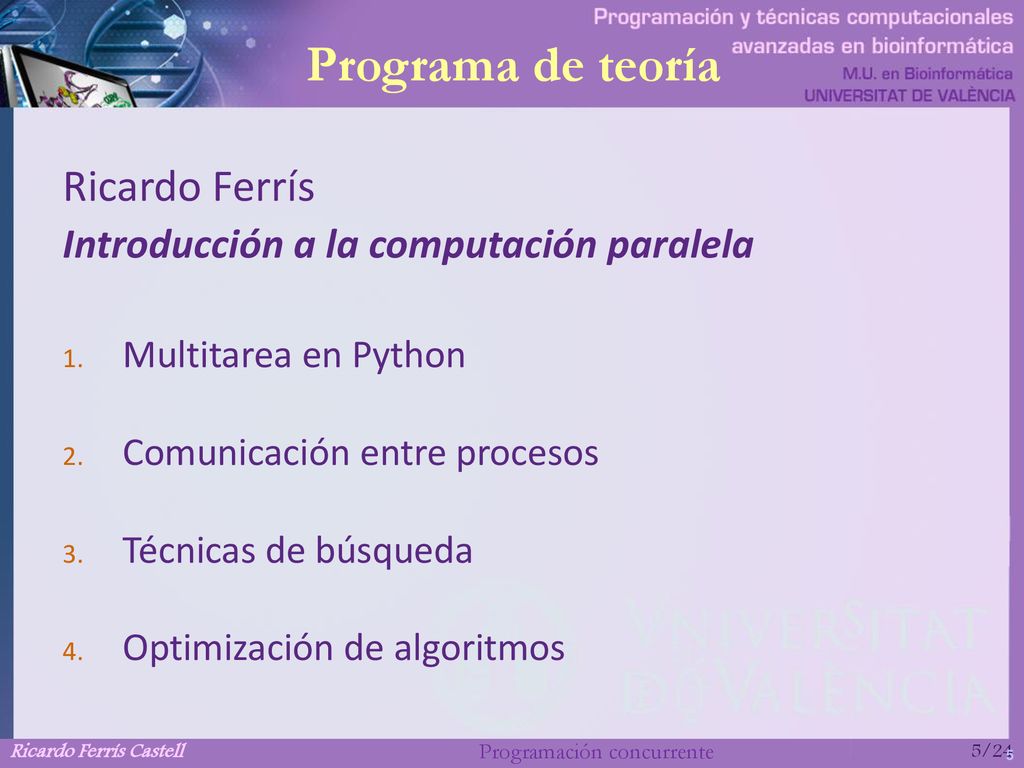 Programación y técnicas computacionales avanzadas en bioinformática
M.U. en Bioinformática
UNIVERSITAT DE VALÈNCIA

Programa de teoría

Ricardo Ferrís
Introducción a la computación paralela

1. Multitarea en Python
2. Comunicación entre procesos
3. Técnicas de búsqueda
4. Optimización de algoritmos

VNIVERSITAT DE VALÈNCIA

Ricardo Ferrís Castell
Programación concurrente
5/24
5